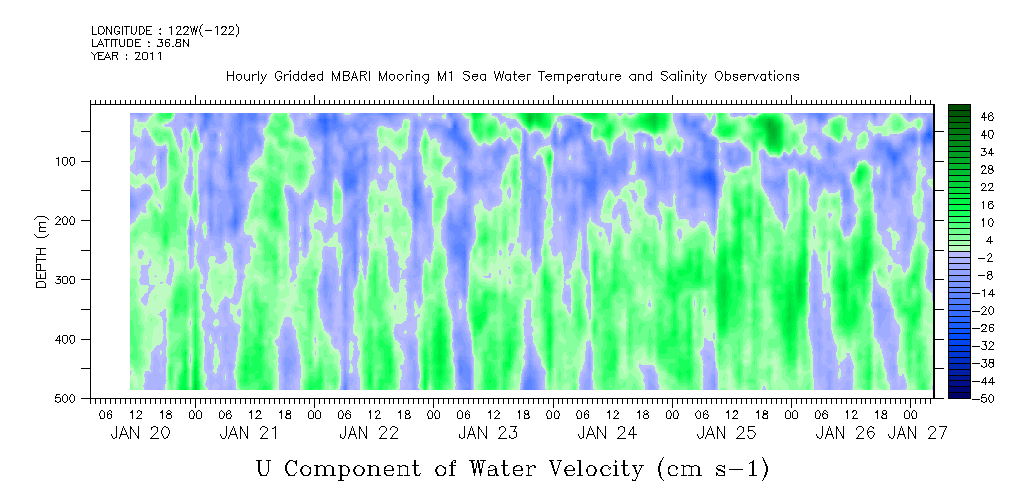 LONGITUDE : 122W(-122)
LATITUDE : 36.8N
YEAR : 2011

Hourly Gridded MBARI Mooring M1 Sea Water Temperature and Salinity Observations

DEPTH (m)

100
200
300
400
500

46
40
34
28
22
16
10
4
-2
-8
-14
-20
-26
-32
-38
-44
-50

06 12 18 00 06 12 18 00 06 12 18 00 06 12 18 00 06 12 18 00 06 12 18 00 06 12 18 00

JAN 20 JAN 21 JAN 22 JAN 23 JAN 24 JAN 25 JAN 26 JAN 27

U Component of Water Velocity (cm s-1)